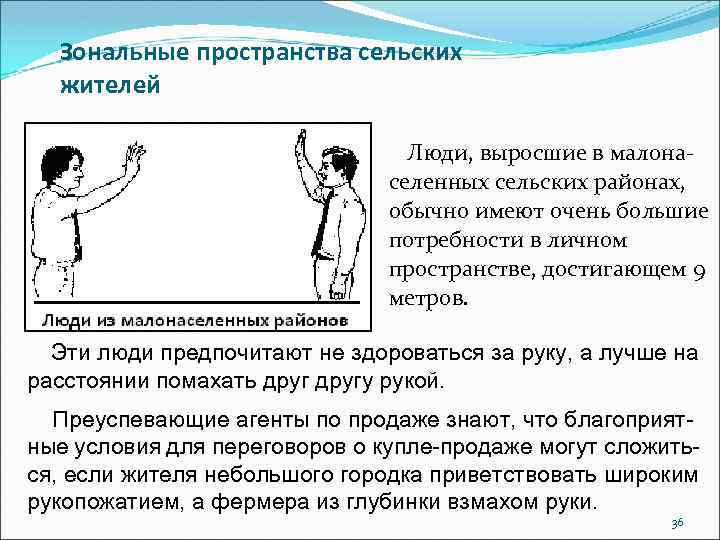 Зональные пространства сельских жителей

Люди из малонаселенных районов

Люди, выросшие в малонаселенных сельских районах, обычно имеют очень большие потребности в личном пространстве, достигающем 9 метров.

Эти люди предпочитают не здороваться за руку, а лучше на расстоянии помахать друг другу рукой.

Преуспевающие агенты по продаже знают, что благоприятные условия для переговоров о купле-продаже могут сложиться, если жителя небольшого городка приветствовать широким рукопожатием, а фермера из глубинки взмахом руки.

36